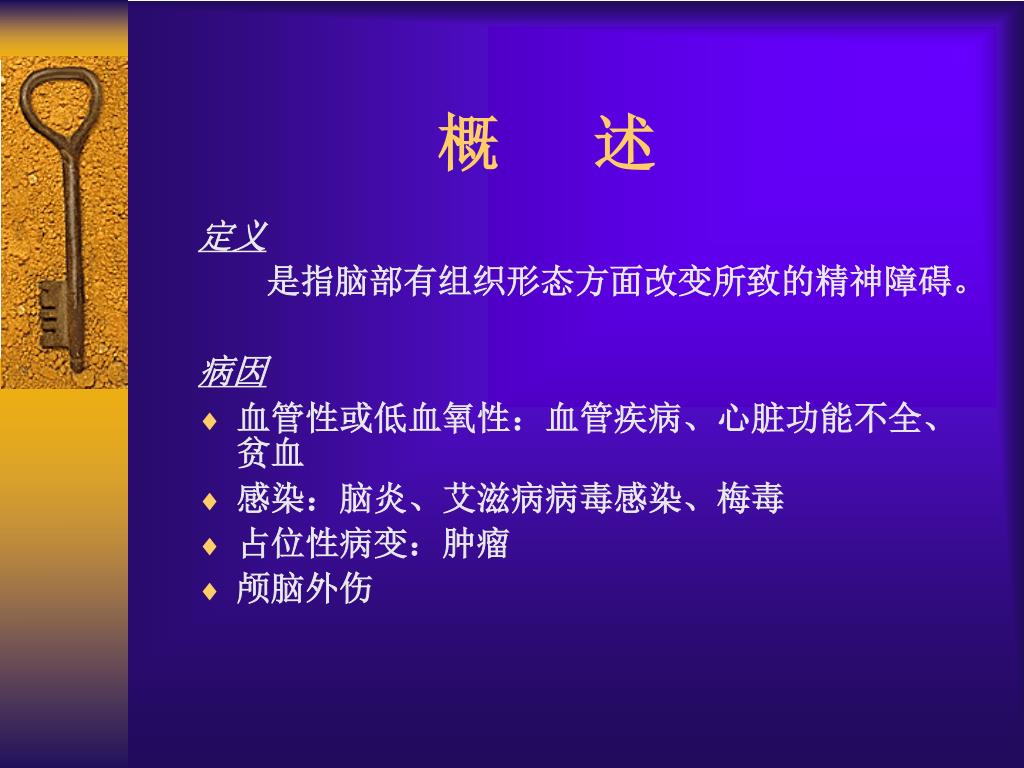 概　述

定义

是指脑部有组织形态方面改变所致的精神障碍。

病因

♦ 血管性或低血氧性：血管疾病、心脏功能不全、贫血
♦ 感染：脑炎、艾滋病病毒感染、梅毒
♦ 占位性病变：肿瘤
♦ 颅脑外伤